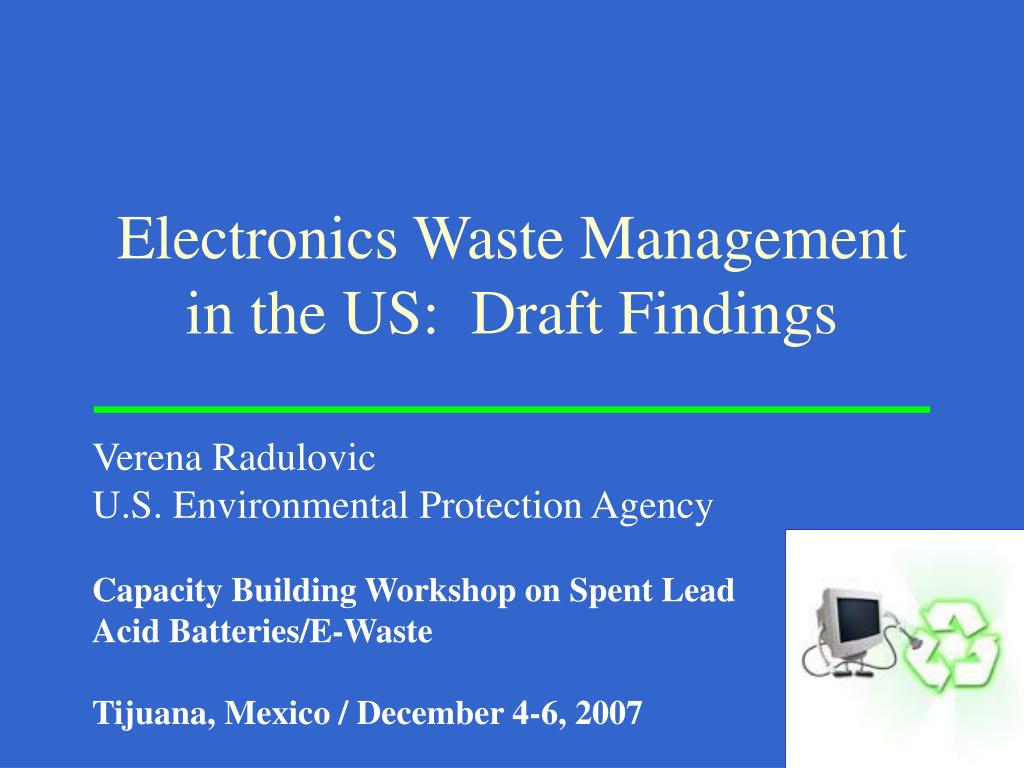 Electronics Waste Management in the US: Draft Findings

Verena Radulovic
U.S. Environmental Protection Agency

Capacity Building Workshop on Spent Lead Acid Batteries/E-Waste

Tijuana, Mexico / December 4-6, 2007